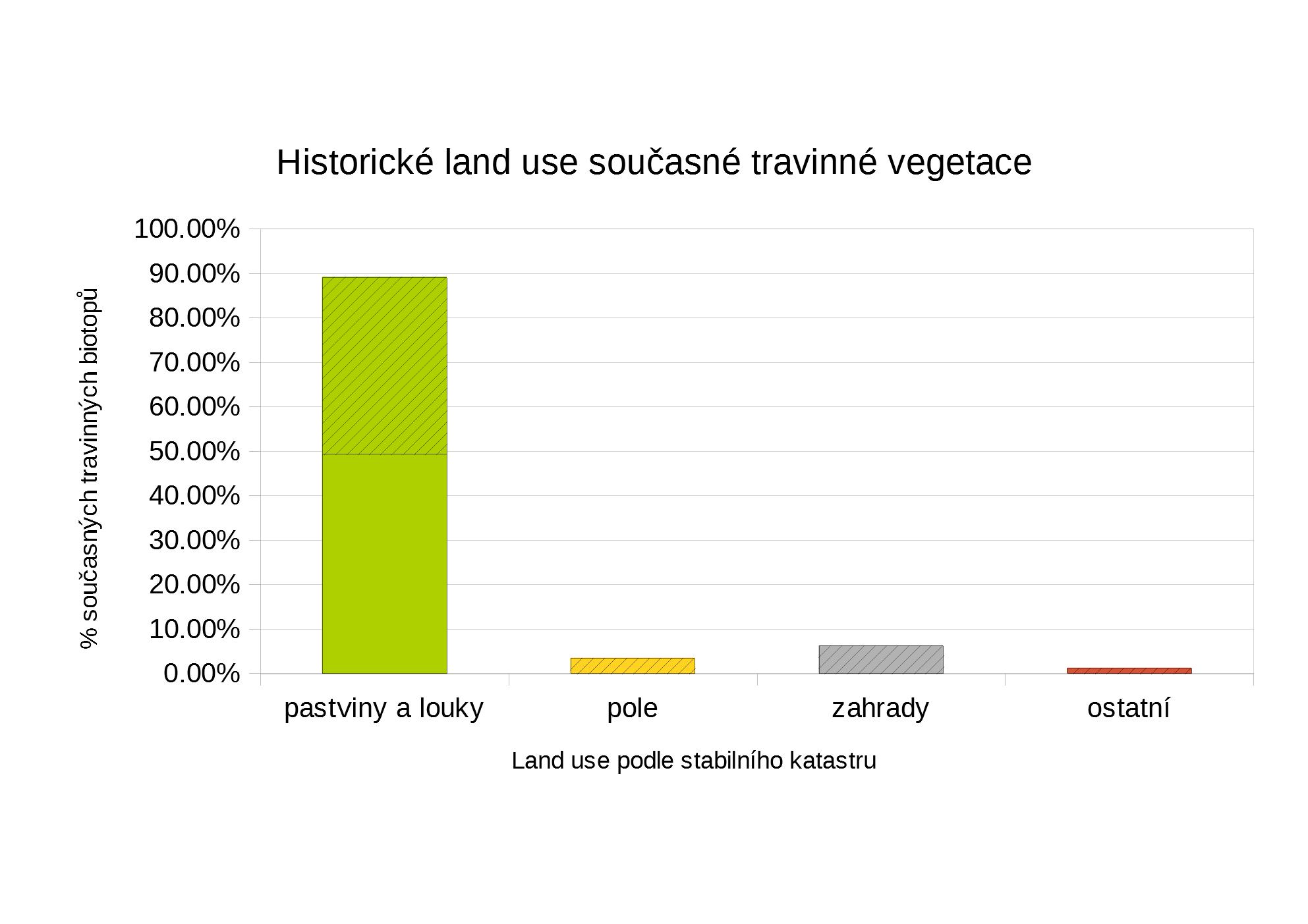 Historické land use současné travinné vegetace

% současných travinných biotopů

100.00%
90.00%
80.00%
70.00%
60.00%
50.00%
40.00%
30.00%
20.00%
10.00%
0.00%

pastviny a louky
pole
zahrady
ostatní

Land use podle stabilního katastru